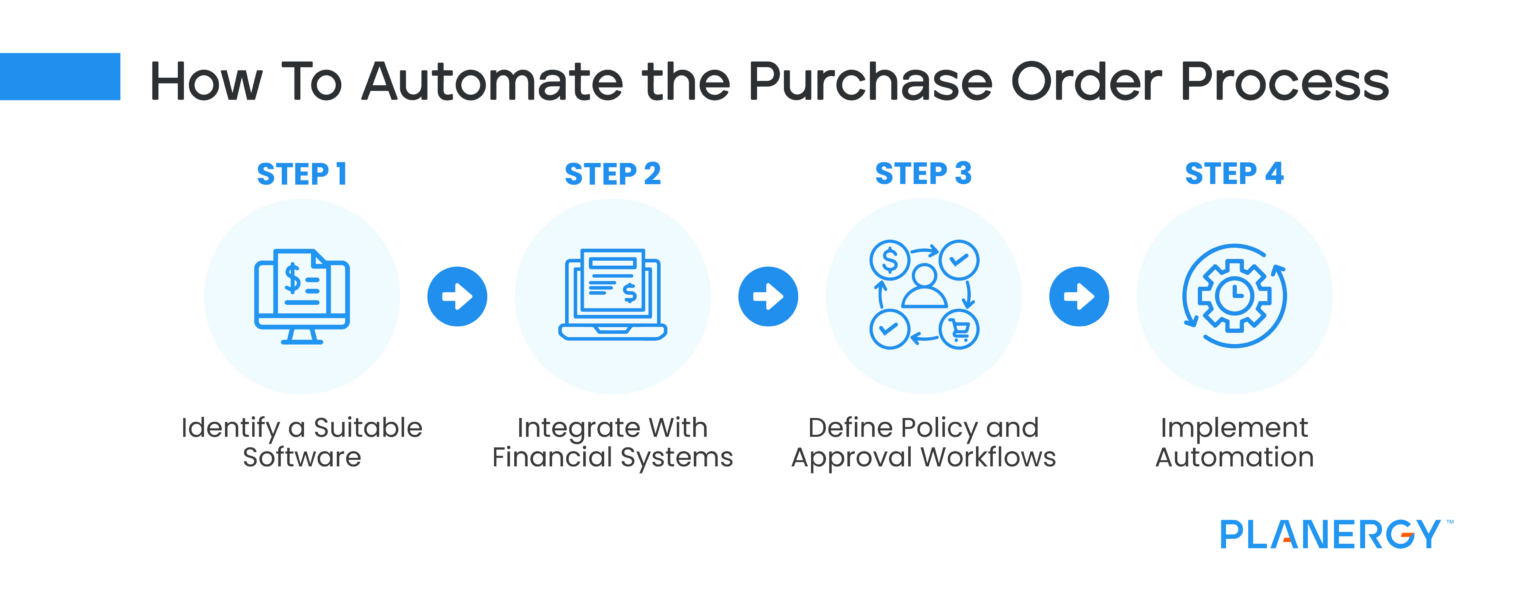 How To Automate the Purchase Order Process

STEP 1

Identify a Suitable Software

STEP 2

Integrate With Financial Systems

STEP 3

Define Policy and Approval Workflows

STEP 4

Implement Automation

PLANERGY™